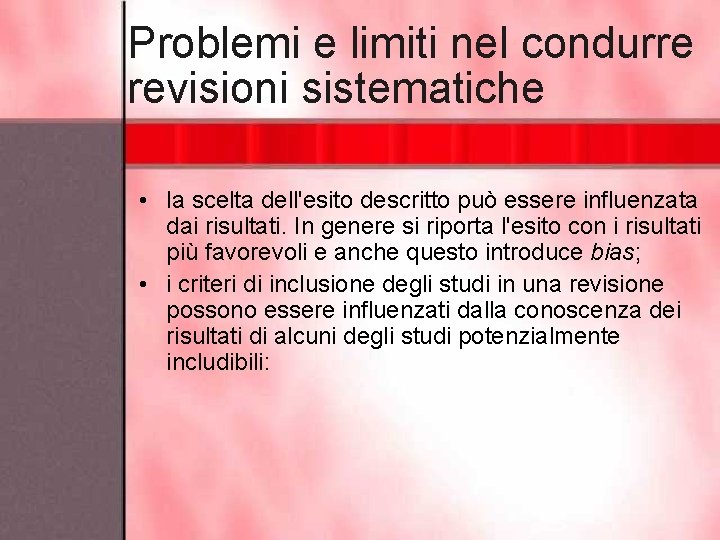 Problemi e limiti nel condurre revisioni sistematiche

• la scelta dell'esito descritto può essere influenzata dai risultati. In genere si riporta l'esito con i risultati più favorevoli e anche questo introduce bias;
• i criteri di inclusione degli studi in una revisione possono essere influenzati dalla conoscenza dei risultati di alcuni degli studi potenzialmente includibili: